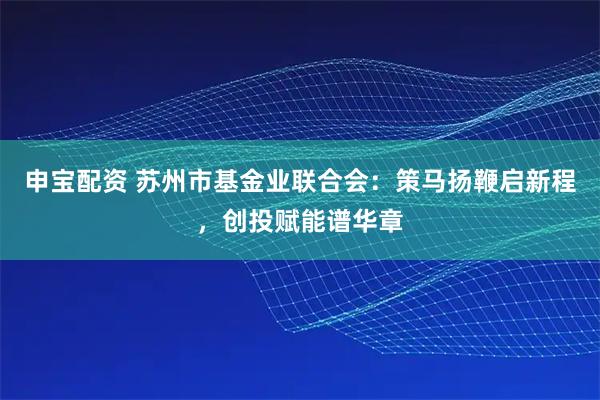 申宝配资 苏州市基金业联合会：策马扬鞭启新程，创投赋能谱华章